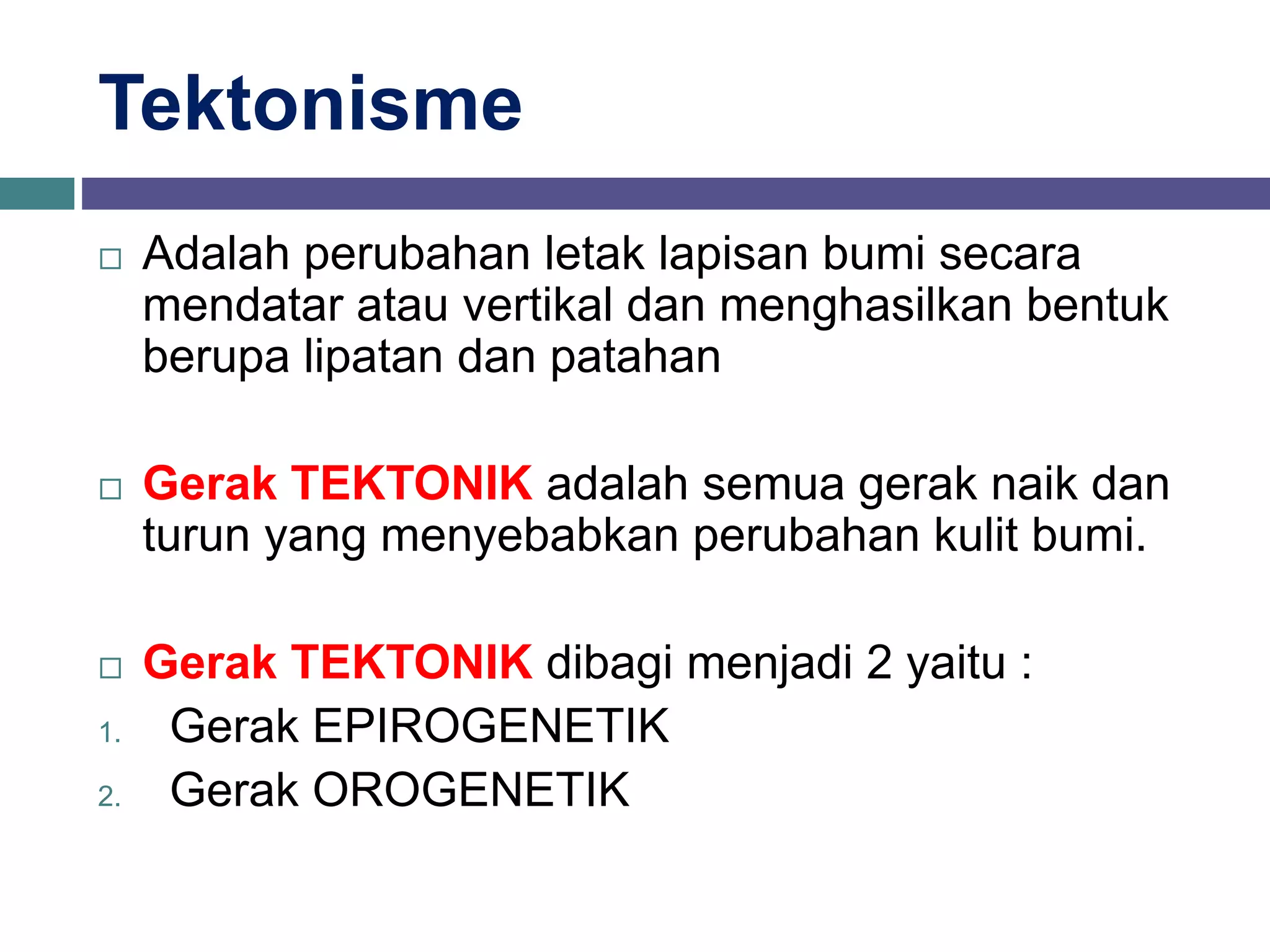 Tektonisme

□ Adalah perubahan letak lapisan bumi secara mendatar atau vertikal dan menghasilkan bentuk berupa lipatan dan patahan

□ Gerak TEKTONIK adalah semua gerak naik dan turun yang menyebabkan perubahan kulit bumi.

□ Gerak TEKTONIK dibagi menjadi 2 yaitu :
1. Gerak EPIROGENETIK
2. Gerak OROGENETIK